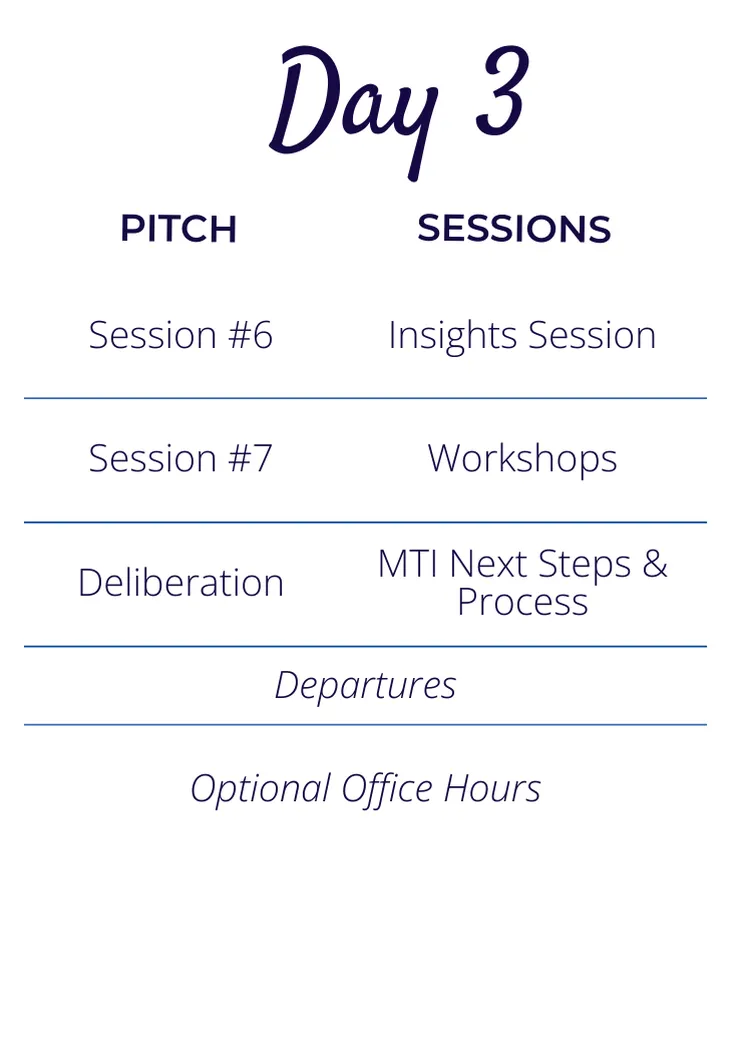 Day 3

| PITCH | SESSIONS |
|---|---|
| Session #6 | Insights Session |
| Session #7 | Workshops |
| Deliberation | MTI Next Steps & Process |
| Departures | |
| Optional Office Hours | |